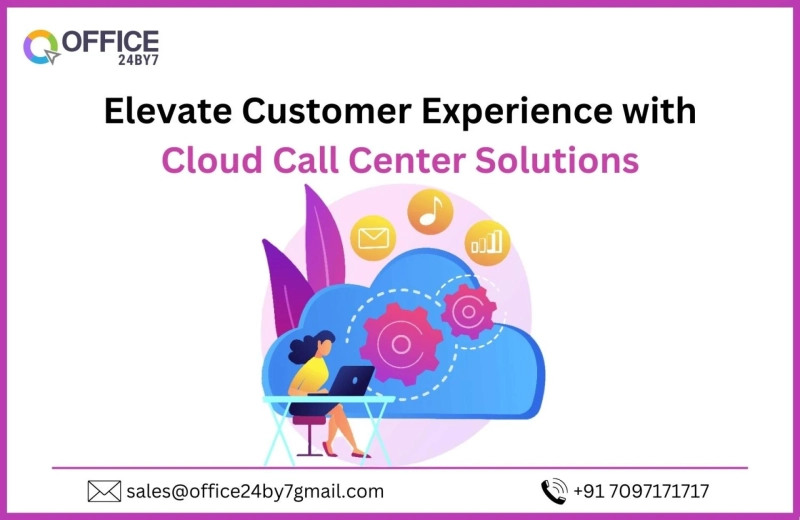 OFFICE
24BY7

Elevate Customer Experience with
Cloud Call Center Solutions

sales@office24by7gmail.com

+91 7097171717